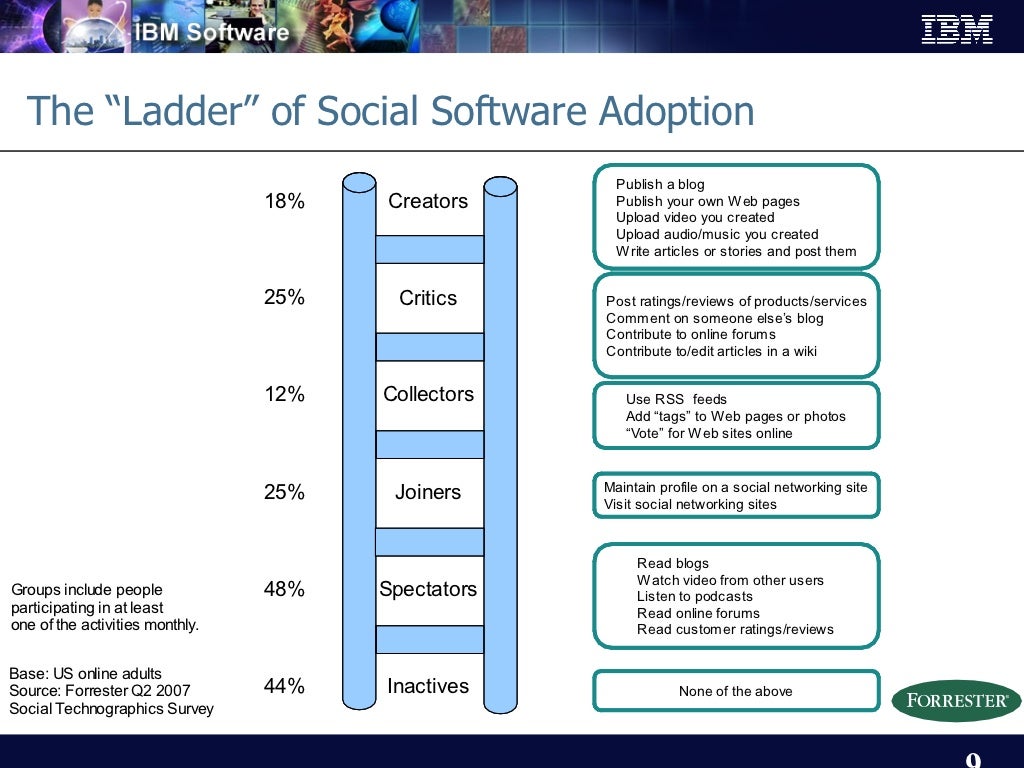 IBM Software

IBM

The “Ladder” of Social Software Adoption

18% Creators

Publish a blog
Publish your own Web pages
Upload video you created
Upload audio/music you created
Write articles or stories and post them

25% Critics

Post ratings/reviews of products/services
Comment on someone else’s blog
Contribute to online forums
Contribute to/edit articles in a wiki

12% Collectors

Use RSS feeds
Add “tags” to Web pages or photos
“Vote” for Web sites online

25% Joiners

Maintain profile on a social networking site
Visit social networking sites

48% Spectators

Read blogs
Watch video from other users
Listen to podcasts
Read online forums
Read customer ratings/reviews

44% Inactives

None of the above

Groups include people participating in at least one of the activities monthly.

Base: US online adults
Source: Forrester Q2 2007 Social Technographics Survey

FORRESTER

9